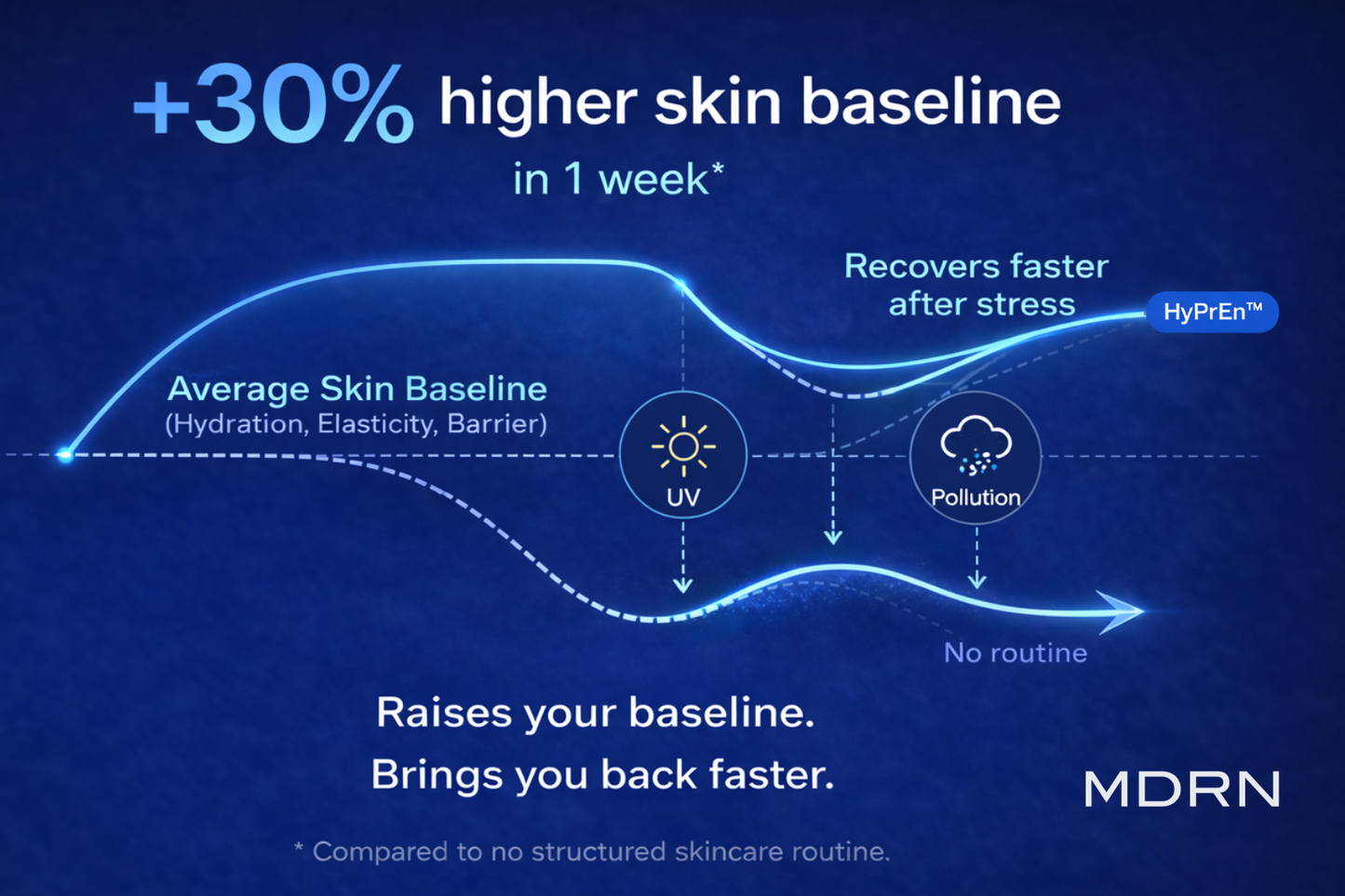 +30% higher skin baseline
in 1 week*

Recovers faster after stress

HyPrEn™

Average Skin Baseline
(Hydration, Elasticity, Barrier)

UV

Pollution

No routine

Raises your baseline.
Brings you back faster.

MDRN

* Compared to no structured skincare routine.